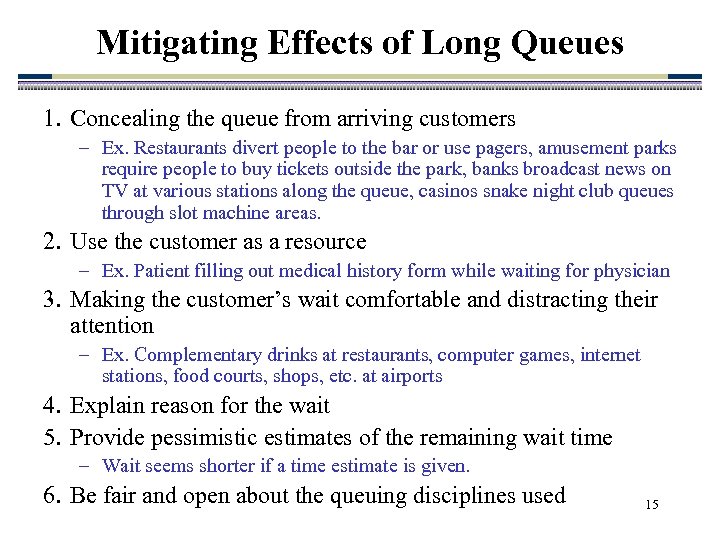 Mitigating Effects of Long Queues

1. Concealing the queue from arriving customers
   – Ex. Restaurants divert people to the bar or use pagers, amusement parks require people to buy tickets outside the park, banks broadcast news on TV at various stations along the queue, casinos snake night club queues through slot machine areas.
2. Use the customer as a resource
   – Ex. Patient filling out medical history form while waiting for physician
3. Making the customer's wait comfortable and distracting their attention
   – Ex. Complementary drinks at restaurants, computer games, internet stations, food courts, shops, etc. at airports
4. Explain reason for the wait
5. Provide pessimistic estimates of the remaining wait time
   – Wait seems shorter if a time estimate is given.
6. Be fair and open about the queuing disciplines used

15